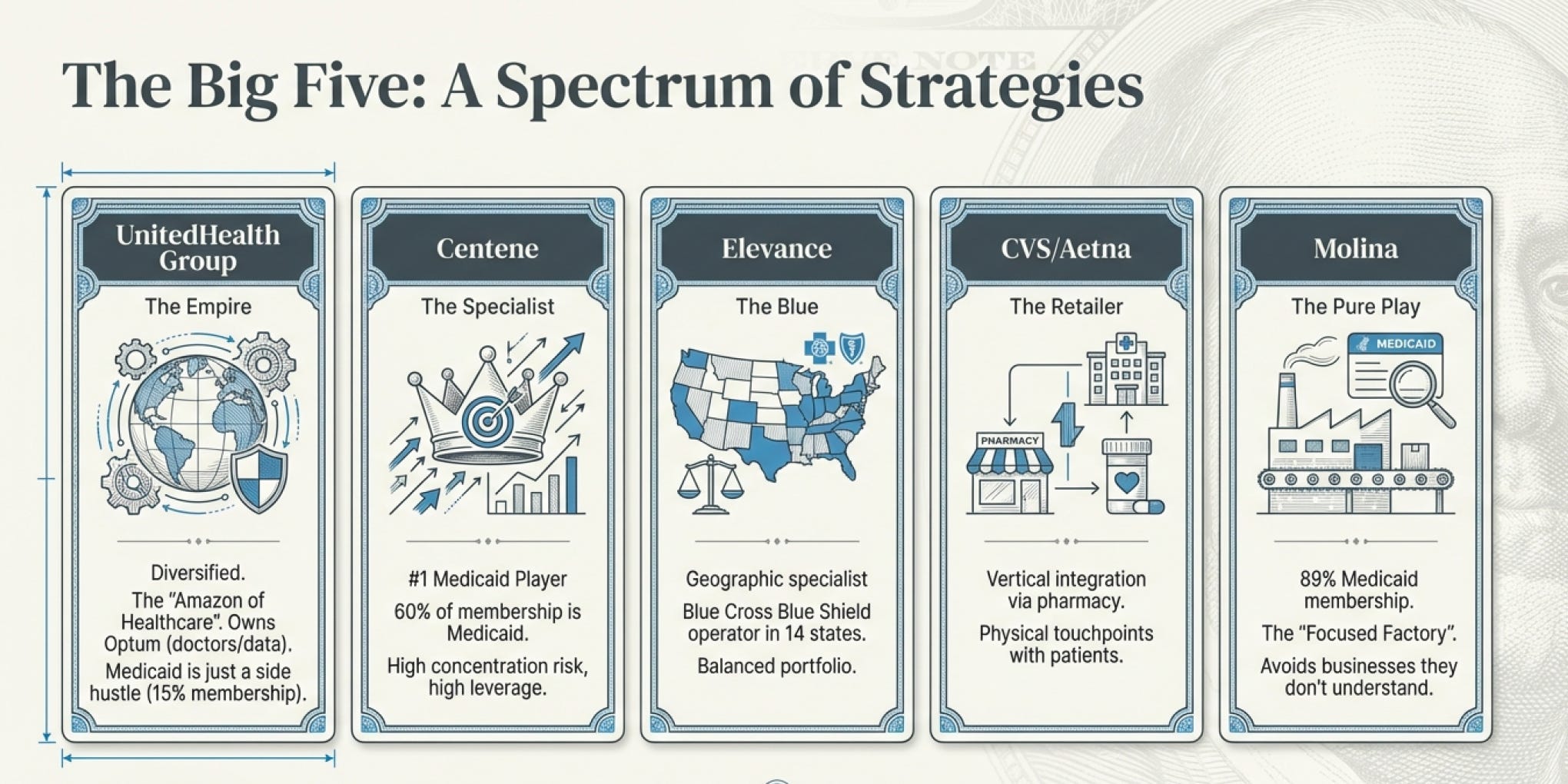 The Big Five: A Spectrum of Strategies

UnitedHealth Group

The Empire

Diversified.

The "Amazon of Healthcare". Owns Optum (doctors/data).

Medicaid is just a side hustle (15% membership).

Centene

The Specialist

#1 Medicaid Player

60% of membership is Medicaid.

High concentration risk, high leverage.

Elevance

The Blue

Geographic specialist

Blue Cross Blue Shield operator in 14 states.

Balanced portfolio.

CVS/Aetna

The Retailer

PHARMACY

Vertical integration via pharmacy.

Physical touchpoints with patients.

Molina

The Pure Play

MEDICAID

89% Medicaid membership.

The "Focused Factory".

Avoids businesses they don't understand.